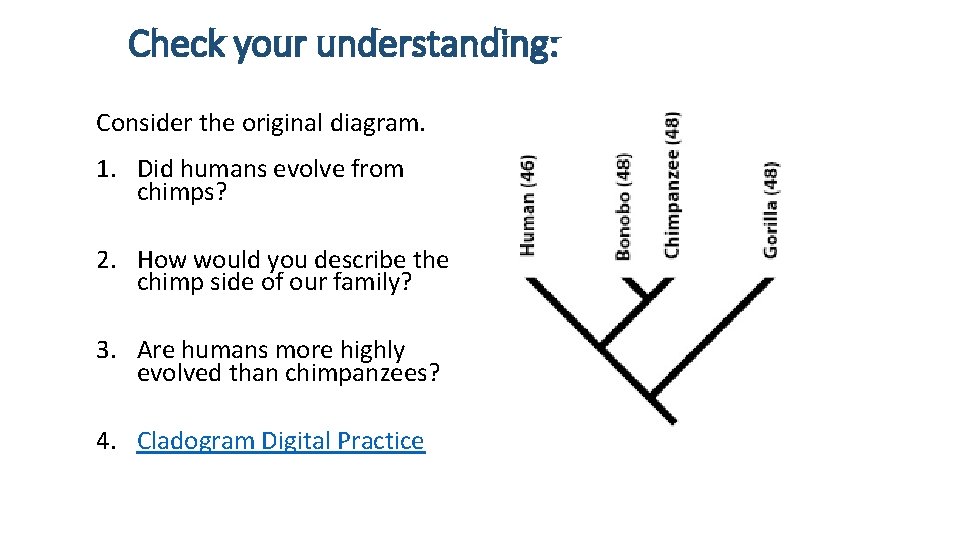 Check your understanding:

Consider the original diagram.

1. Did humans evolve from chimps?

2. How would you describe the chimp side of our family?

3. Are humans more highly evolved than chimpanzees?

4. Cladogram Digital Practice

Human (46)
Bonobo (48)
Chimpanzee (48)
Gorilla (48)